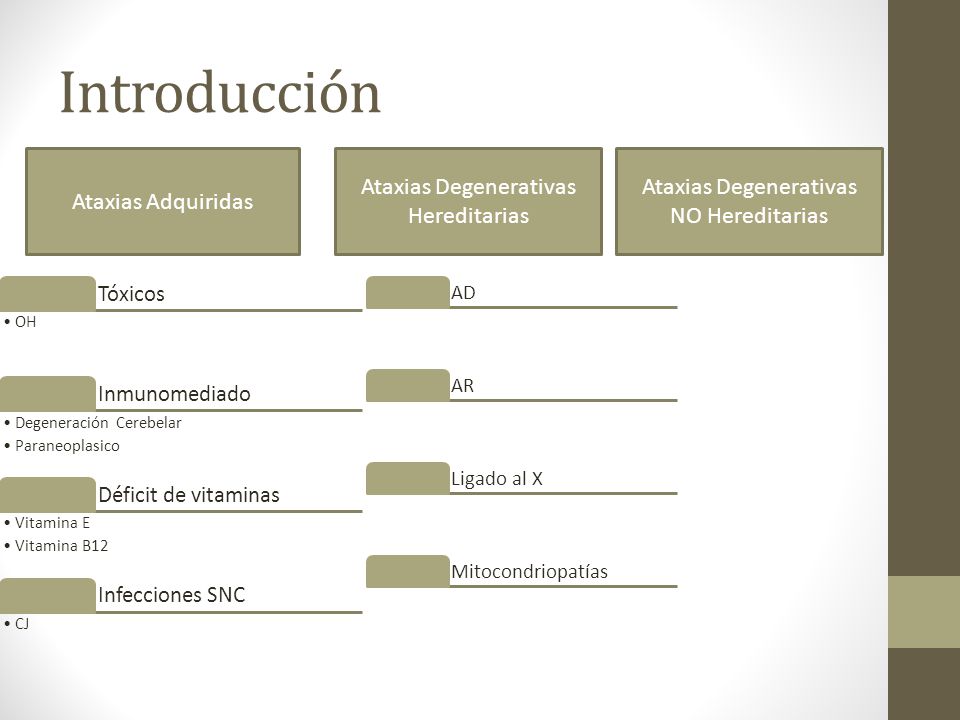 Introducción

Ataxias Adquiridas

Ataxias Degenerativas Hereditarias

Ataxias Degenerativas NO Hereditarias

Tóxicos
• OH

Inmunomediado
• Degeneración Cerebelar
• Paraneoplasico

Déficit de vitaminas
• Vitamina E
• Vitamina B12

Infecciones SNC
• CJ

AD

AR

Ligado al X

Mitocondriopatías